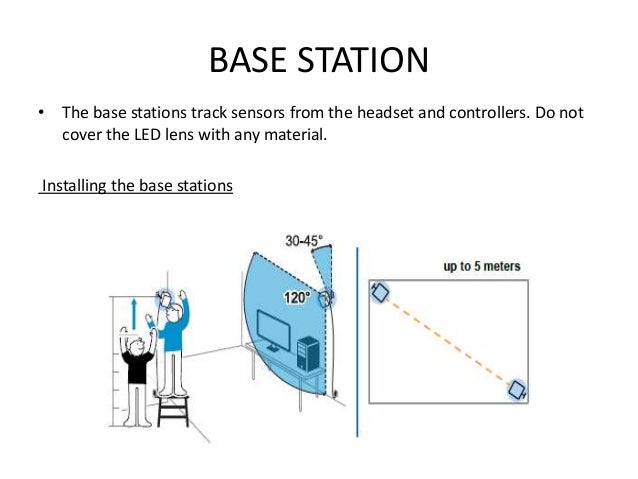 BASE STATION

• The base stations track sensors from the headset and controllers. Do not cover the LED lens with any material.

Installing the base stations

30-45°

120°

up to 5 meters